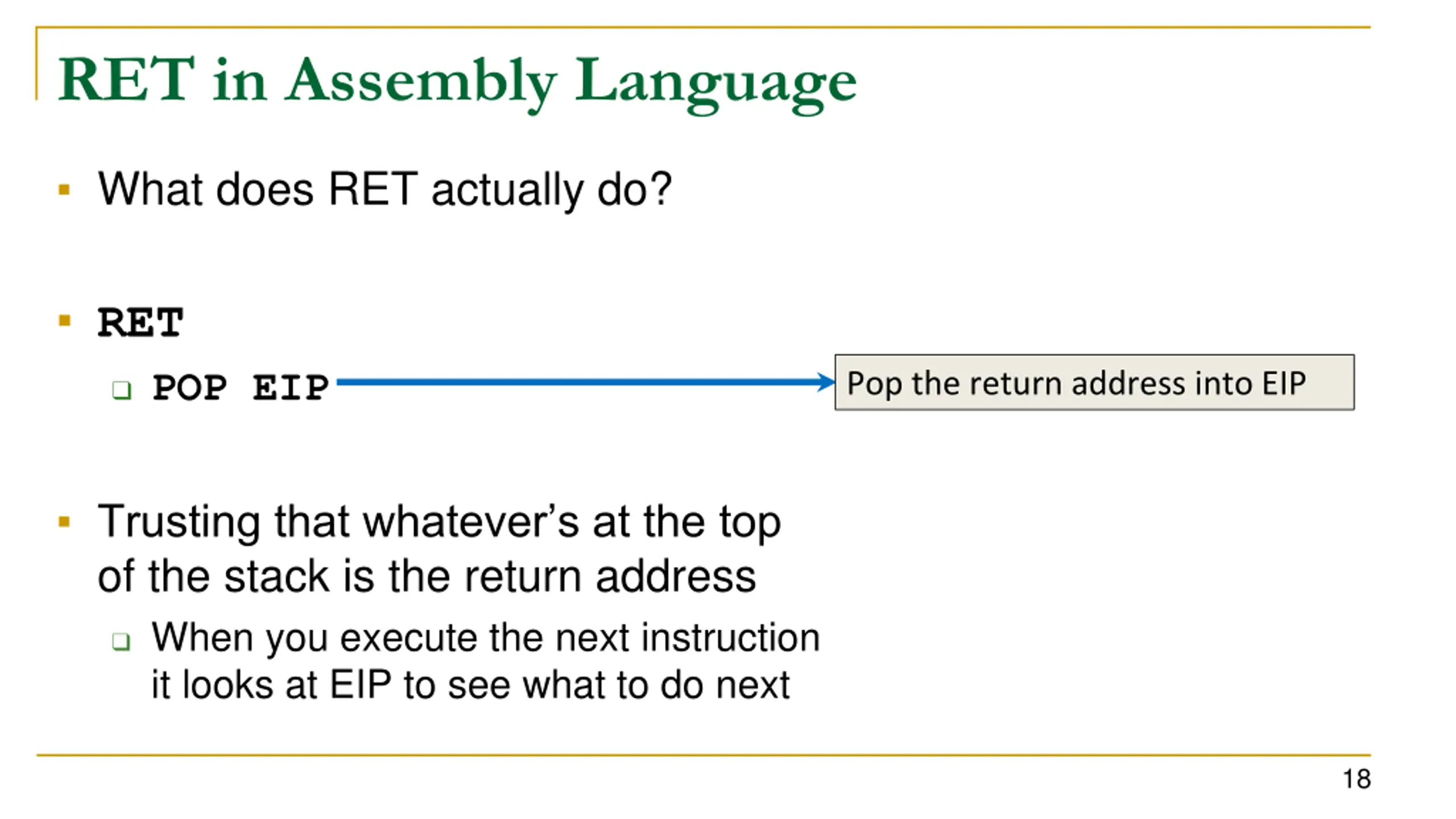 RET in Assembly Language

What does RET actually do?

RET

POP EIP

Pop the return address into EIP

Trusting that whatever's at the top of the stack is the return address

When you execute the next instruction it looks at EIP to see what to do next

18